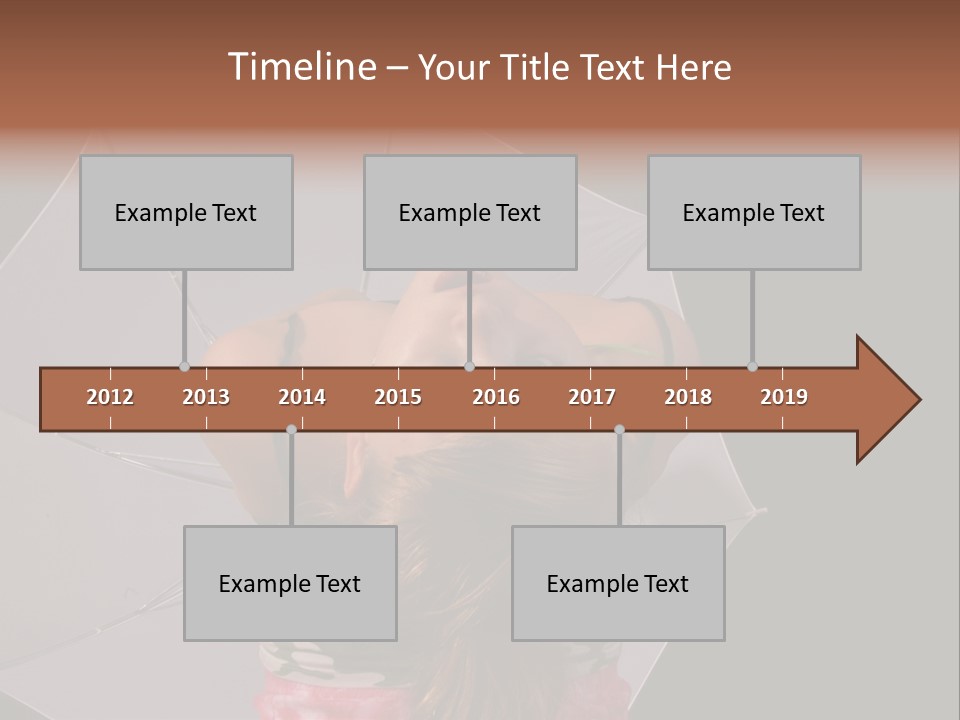 Timeline – Your Title Text Here

Example Text

Example Text

Example Text

2012 2013 2014 2015 2016 2017 2018 2019

Example Text

Example Text